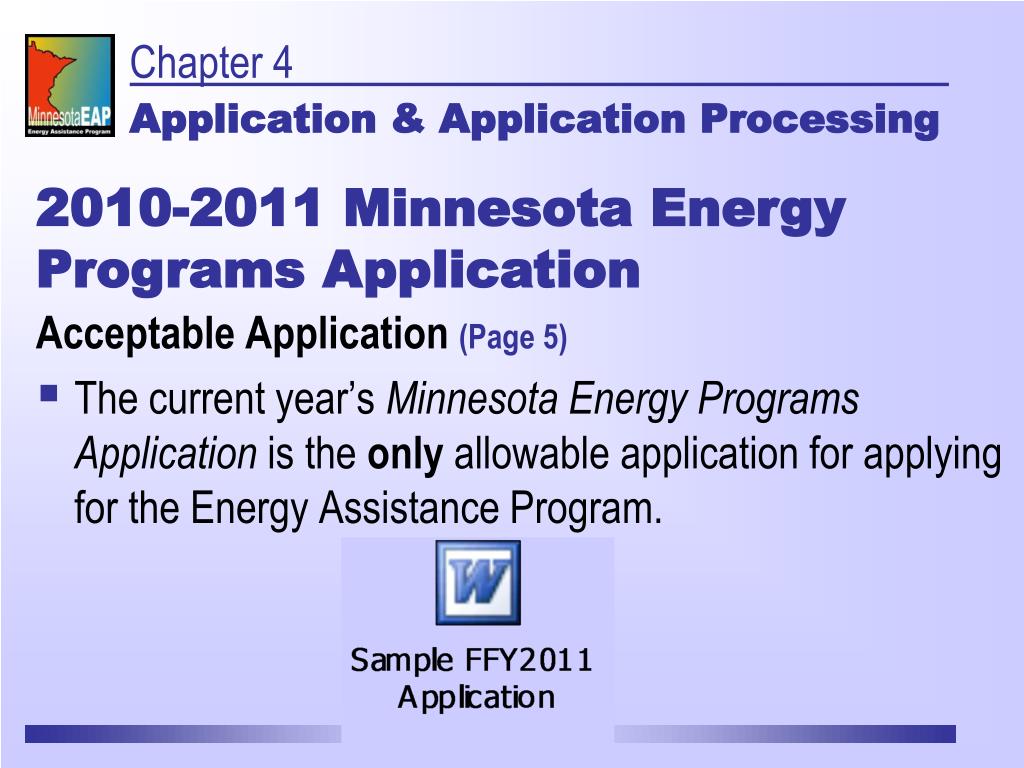 MinnesotaEAP
Energy Assistance Program

Chapter 4
Application & Application Processing

2010-2011 Minnesota Energy Programs Application

Acceptable Application (Page 5)

▪ The current year's Minnesota Energy Programs Application is the only allowable application for applying for the Energy Assistance Program.

W

Sample FFY2011 Application